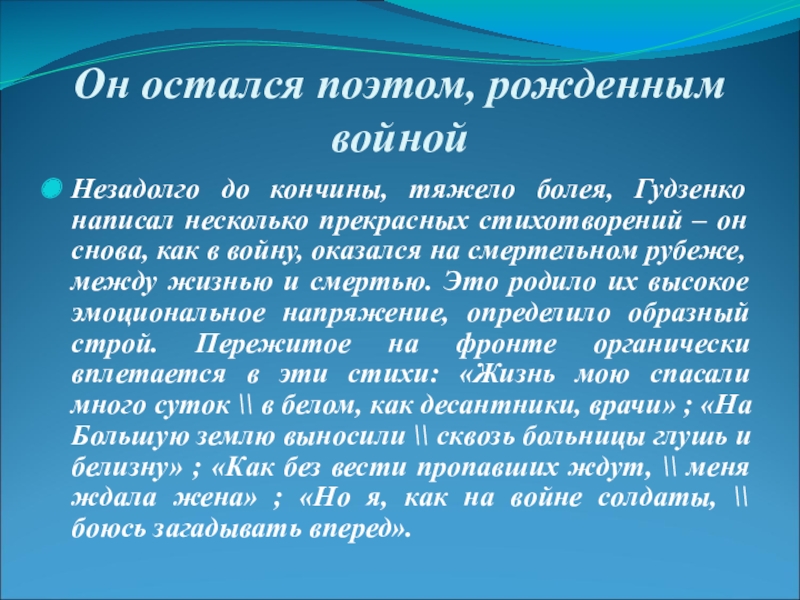 Он остался поэтом, рожденным войной

Незадолго до кончины, тяжело болея, Гудзенко написал несколько прекрасных стихотворений – он снова, как в войну, оказался на смертельном рубеже, между жизнью и смертью. Это родило их высокое эмоциональное напряжение, определило образный строй. Пережитое на фронте органически вплетается в эти стихи: «Жизнь мою спасали много суток \\ в белом, как десантники, врачи» ; «На Большую землю выносили \\ сквозь больницы глушь и белизну» ; «Как без вести пропавших ждут, \\ меня ждала жена» ; «Но я, как на войне солдаты, \\ боюсь загадывать вперед».